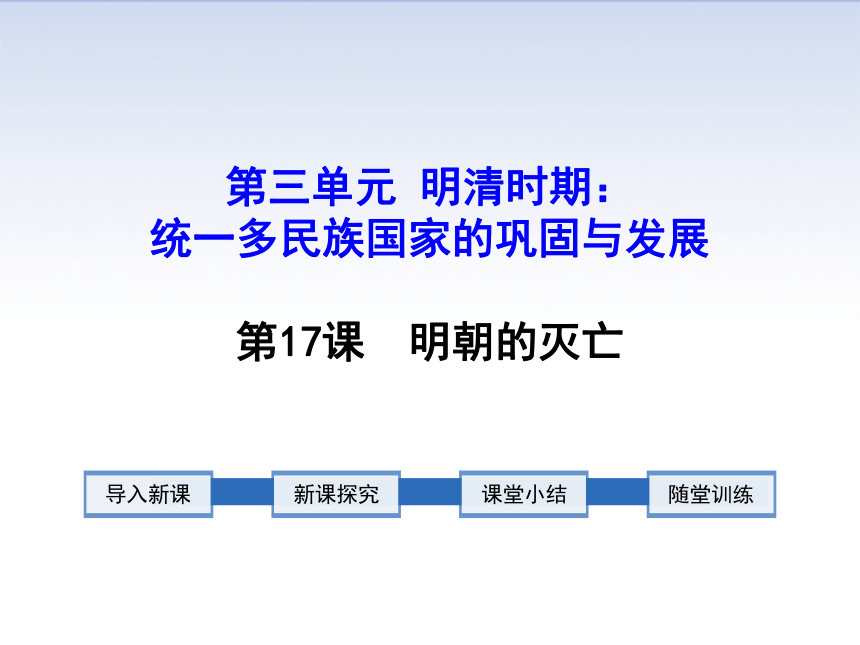 第三单元 明清时期：
统一多民族国家的巩固与发展

第17课 明朝的灭亡

导入新课

新课探究

课堂小结

随堂训练